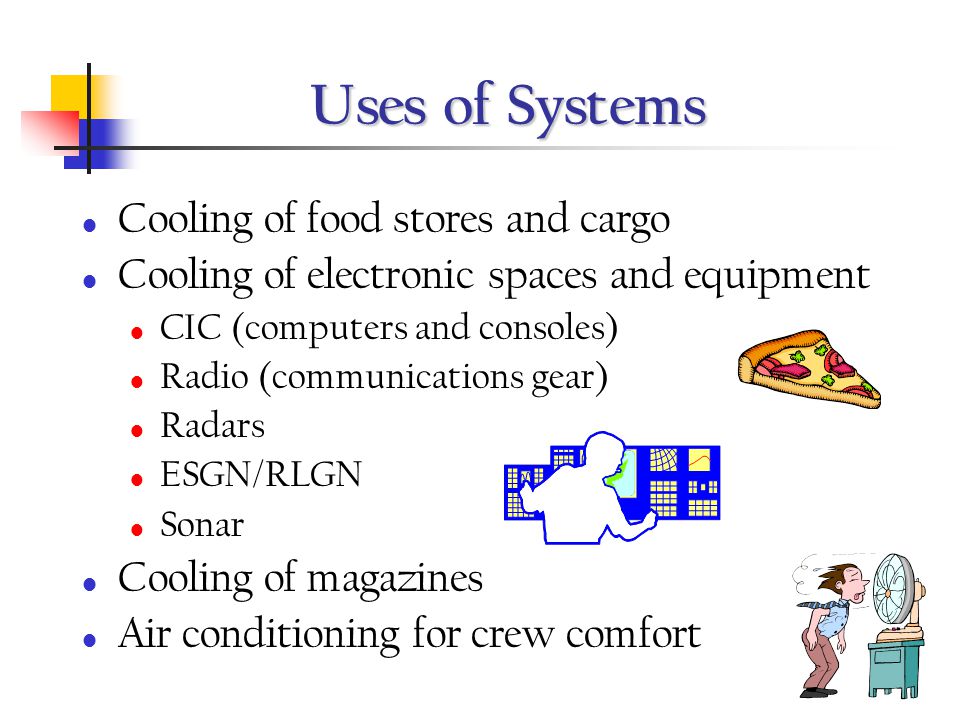 Uses of Systems

- Cooling of food stores and cargo
- Cooling of electronic spaces and equipment
  - CIC (computers and consoles)
  - Radio (communications gear)
  - Radars
  - ESGN/RLGN
  - Sonar
- Cooling of magazines
- Air conditioning for crew comfort